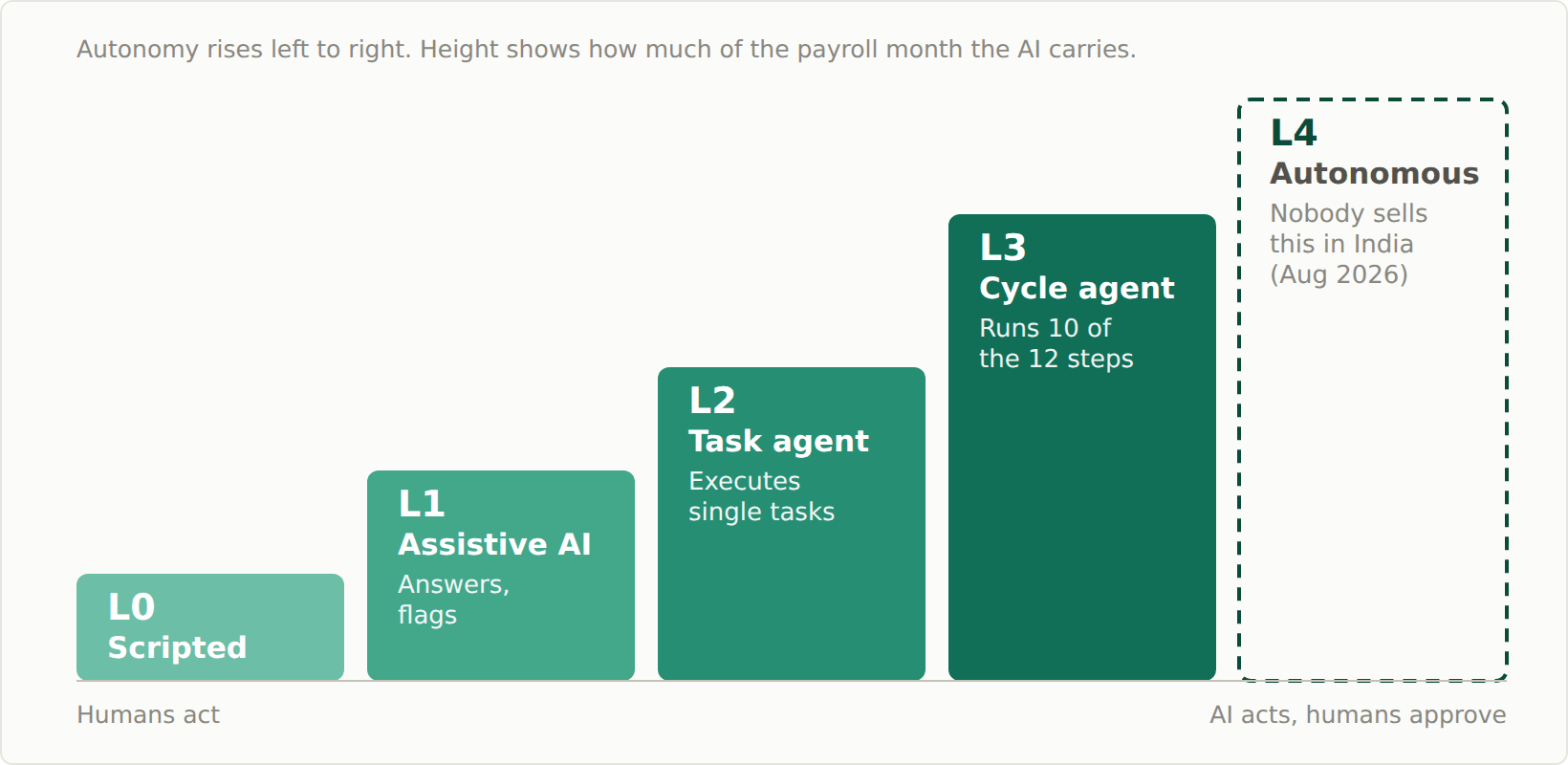 Autonomy rises left to right. Height shows how much of the payroll month the AI carries.

L0
Scripted

L1
Assistive AI
Answers, flags

L2
Task agent
Executes single tasks

L3
Cycle agent
Runs 10 of the 12 steps

L4
Autonomous
Nobody sells this in India (Aug 2026)

Humans act

AI acts, humans approve